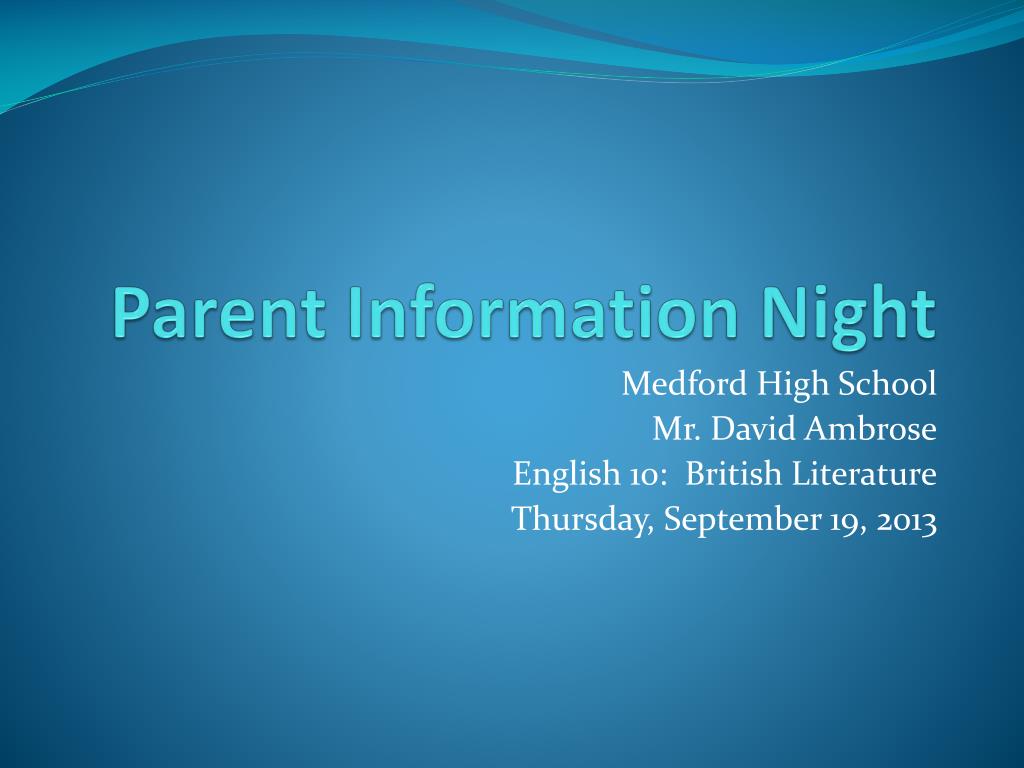 Parent Information Night

Medford High School
Mr. David Ambrose
English 10: British Literature
Thursday, September 19, 2013